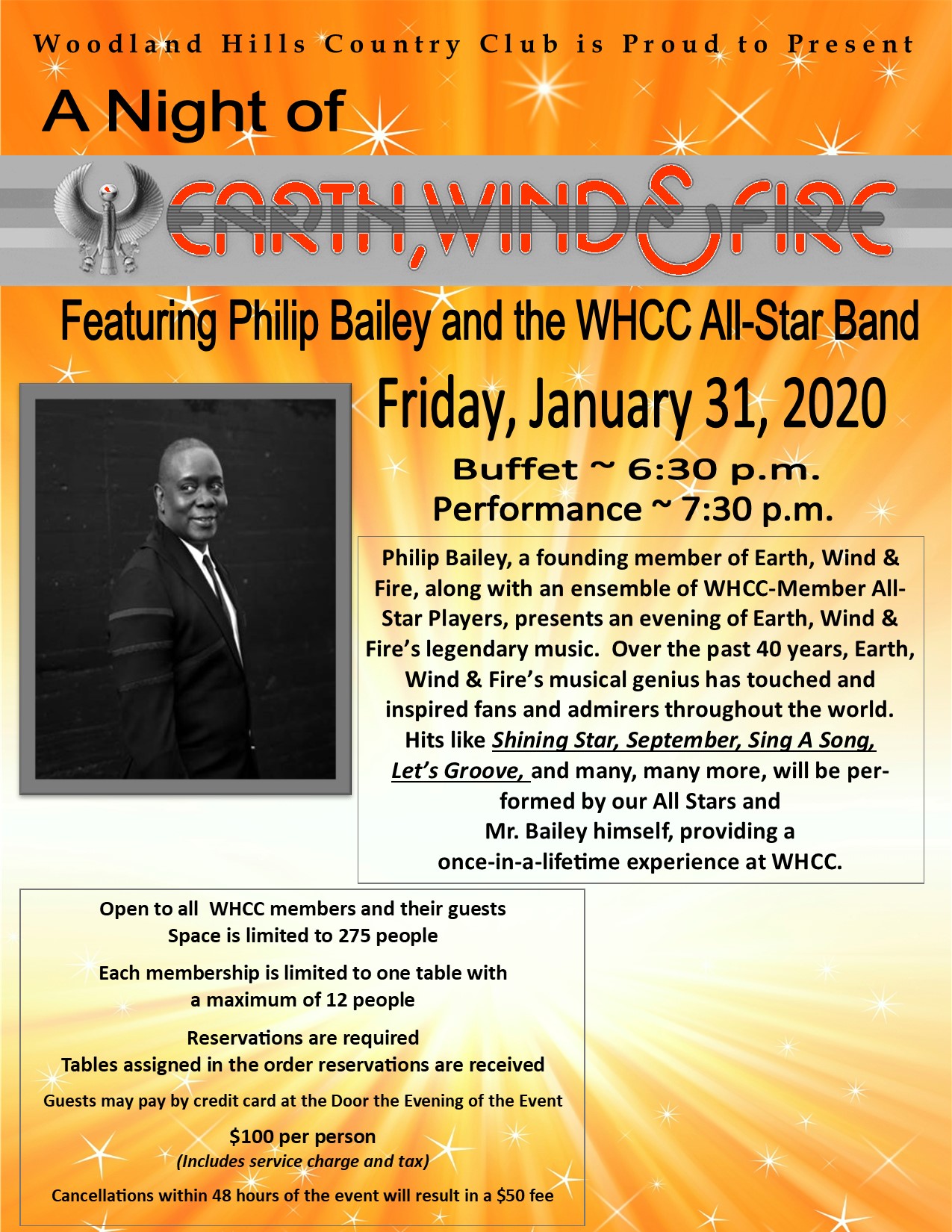 Woodland Hills Country Club is Proud to Present

A Night of

EARTH, WIND & FIRE

Featuring Philip Bailey and the WHCC All-Star Band

Friday, January 31, 2020

Buffet ~ 6:30 p.m.
Performance ~ 7:30 p.m.

Philip Bailey, a founding member of Earth, Wind & Fire, along with an ensemble of WHCC-Member All-Star Players, presents an evening of Earth, Wind & Fire's legendary music. Over the past 40 years, Earth, Wind & Fire's musical genius has touched and inspired fans and admirers throughout the world. Hits like Shining Star, September, Sing A Song, Let's Groove, and many, many more, will be performed by our All Stars and Mr. Bailey himself, providing a once-in-a-lifetime experience at WHCC.

Open to all WHCC members and their guests
Space is limited to 275 people

Each membership is limited to one table with a maximum of 12 people

Reservations are required
Tables assigned in the order reservations are received

Guests may pay by credit card at the Door the Evening of the Event

$100 per person
(Includes service charge and tax)

Cancellations within 48 hours of the event will result in a $50 fee